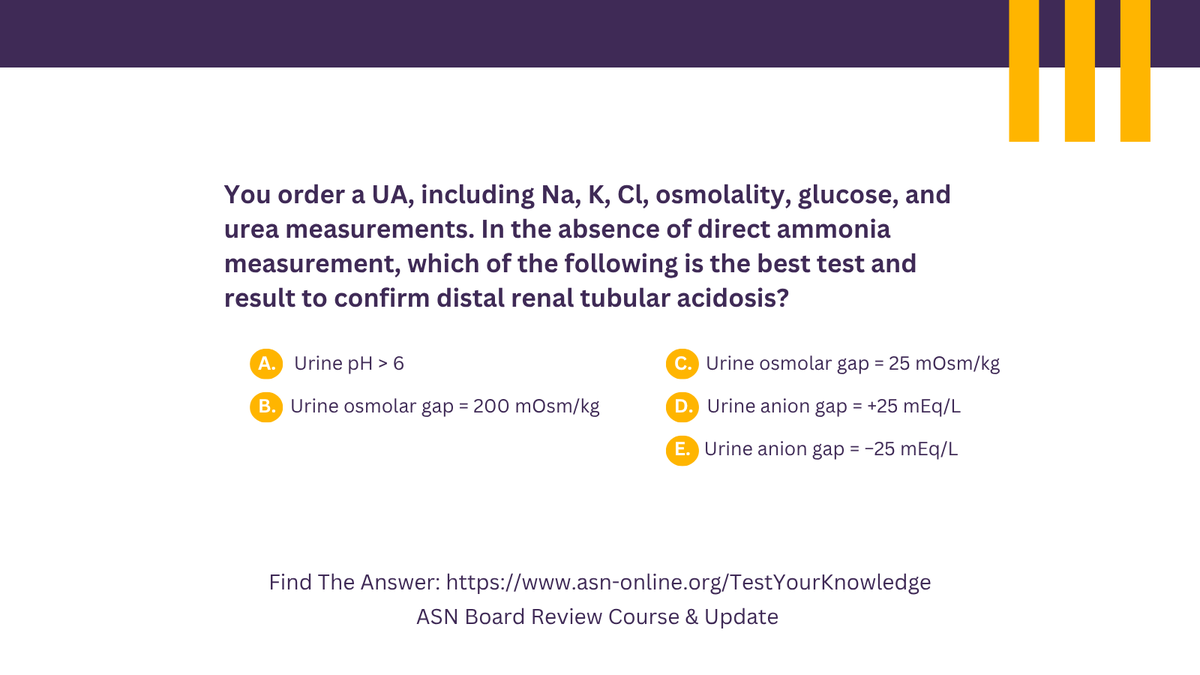 You order a UA, including Na, K, Cl, osmolality, glucose, and urea measurements. In the absence of direct ammonia measurement, which of the following is the best test and result to confirm distal renal tubular acidosis?

A. Urine pH > 6

B. Urine osmolar gap = 200 mOsm/kg

C. Urine osmolar gap = 25 mOsm/kg

D. Urine anion gap = +25 mEq/L

E. Urine anion gap = −25 mEq/L

Find The Answer: https://www.asn-online.org/TestYourKnowledge
ASN Board Review Course & Update